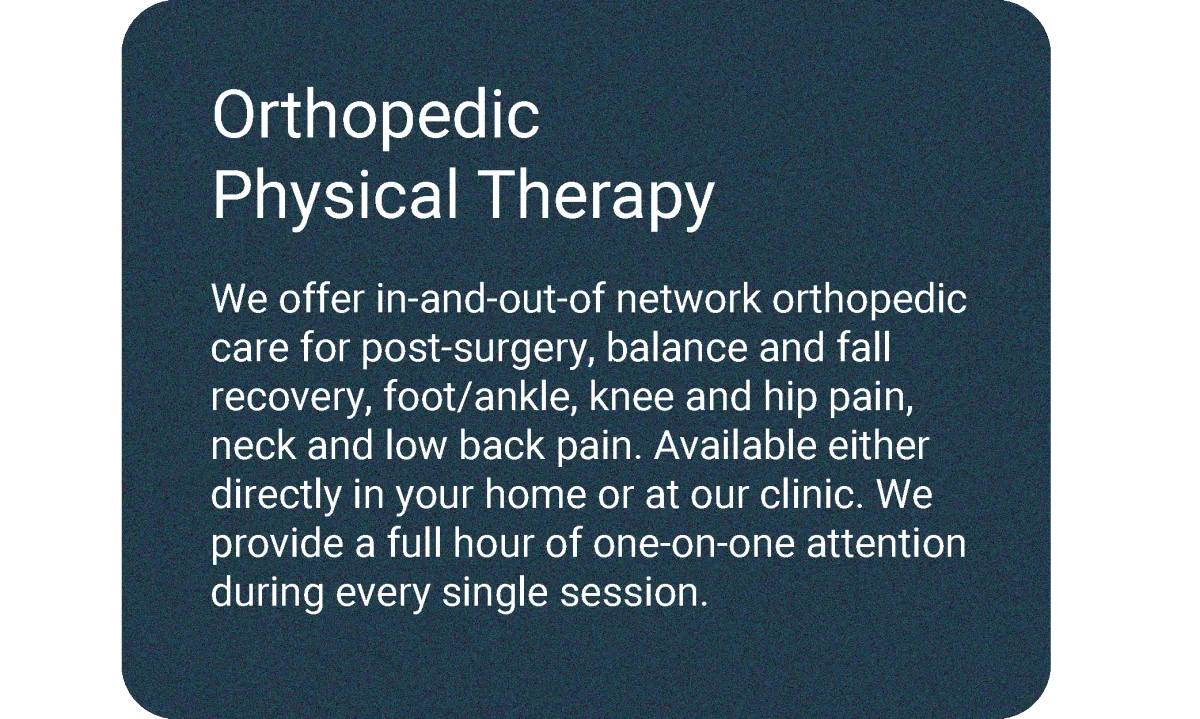 Orthopedic
Physical Therapy

We offer in-and-out-of network orthopedic care for post-surgery, balance and fall recovery, foot/ankle, knee and hip pain, neck and low back pain. Available either directly in your home or at our clinic. We provide a full hour of one-on-one attention during every single session.